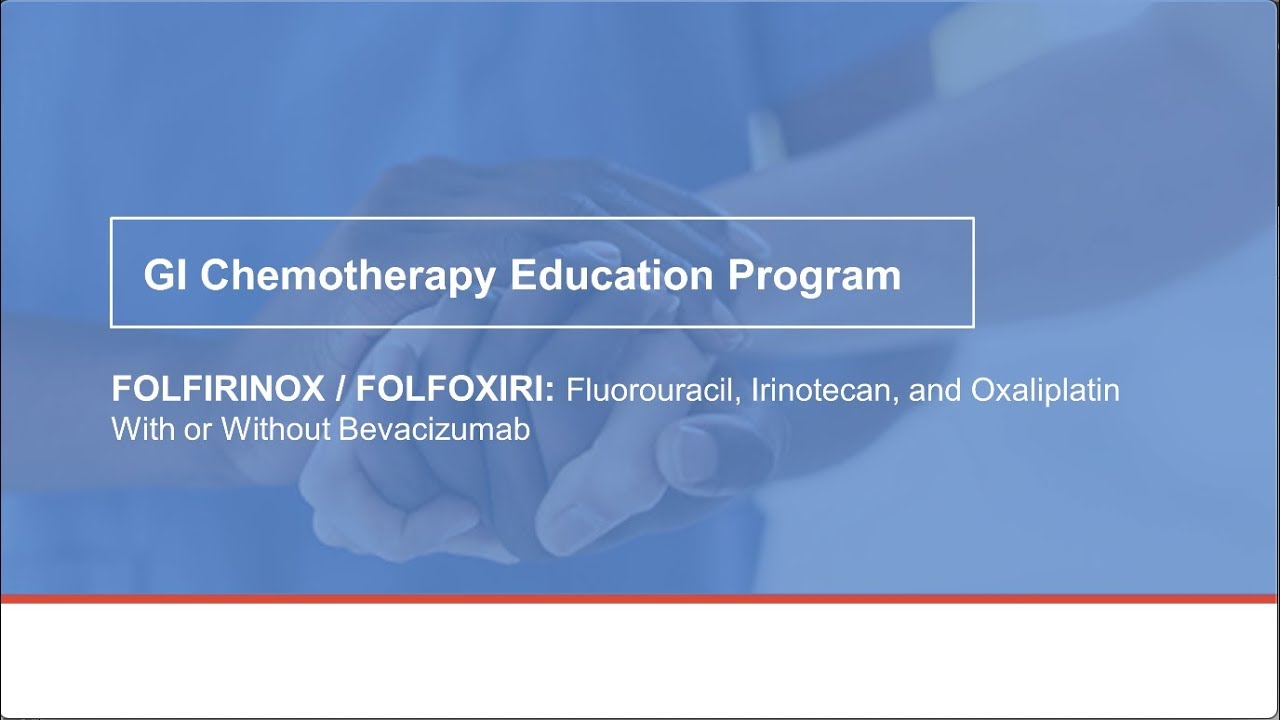 GI Chemotherapy Education Program

FOLFIRINOX / FOLFOXIRI: Fluorouracil, Irinotecan, and Oxaliplatin With or Without Bevacizumab